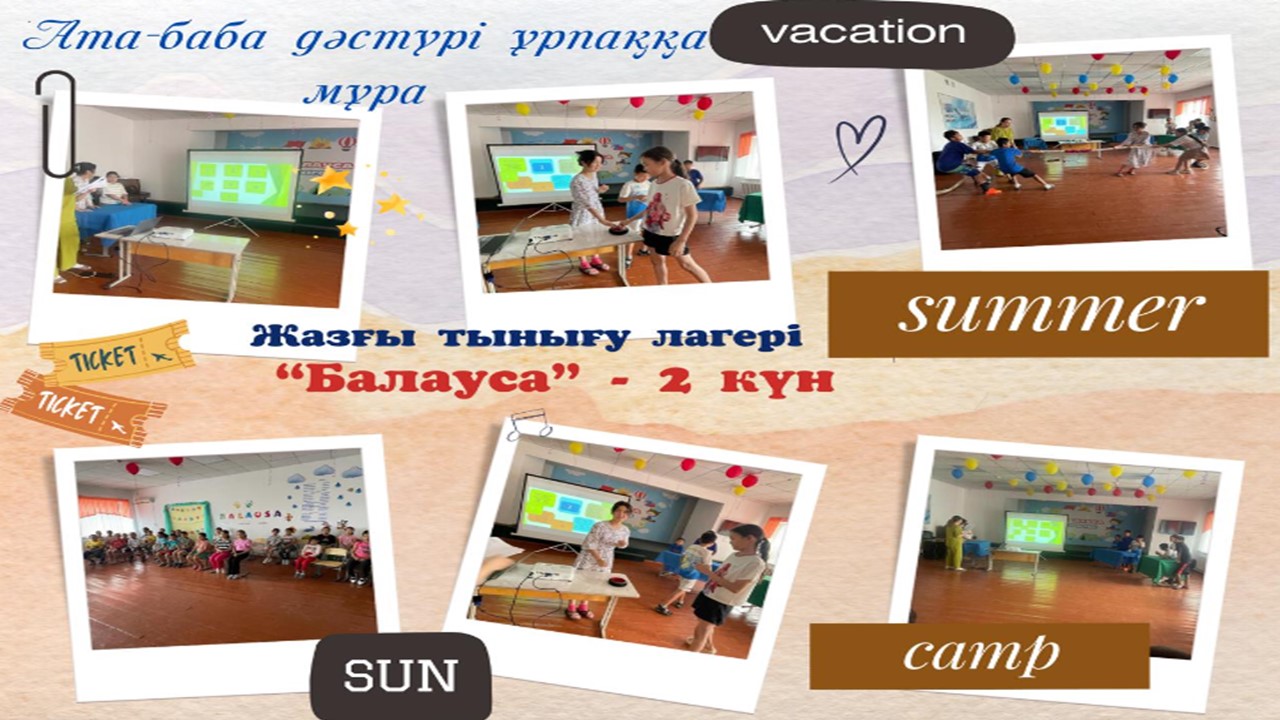 Ата-баба дәстүрі ұрпаққа мұра

vacation

summer

TICKET

TICKET

Жазғы тынығу лагері
"Балауса" - 2 күн

BALAUSA

SUN

camp